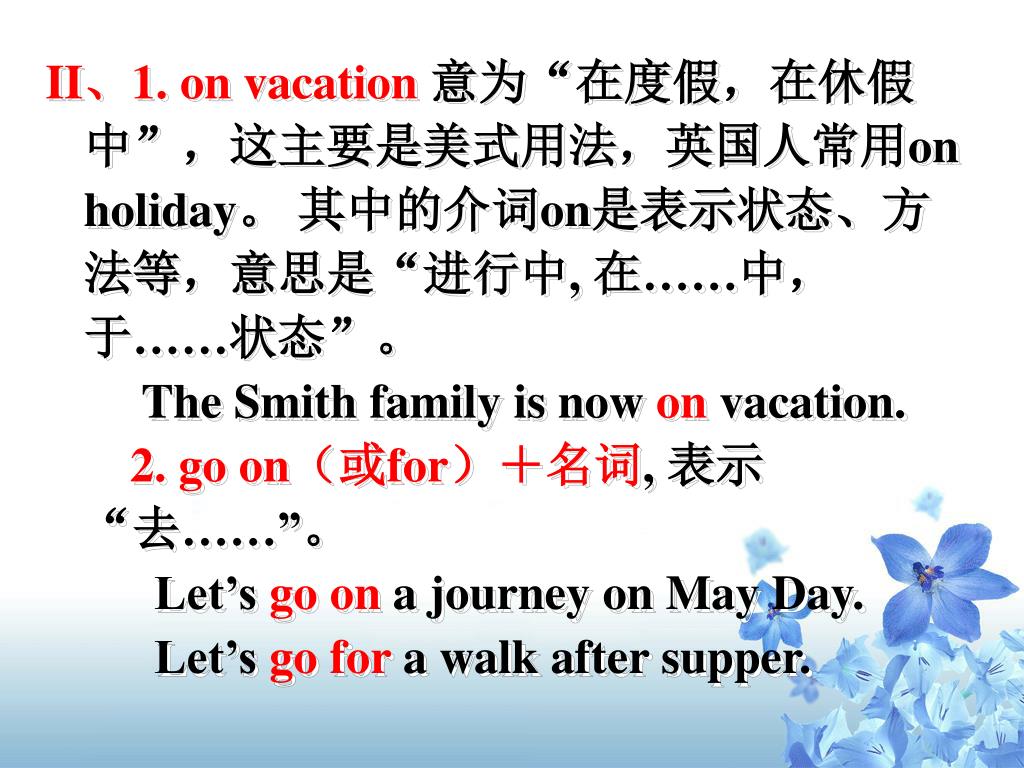 II、1. on vacation 意为“在度假，在休假中”，这主要是美式用法，英国人常用on holiday。 其中的介词on是表示状态、方法等，意思是“进行中, 在……中，于……状态”。

The Smith family is now on vacation.

2. go on（或for）＋名词, 表示“去……”。

Let’s go on a journey on May Day.

Let’s go for a walk after supper.